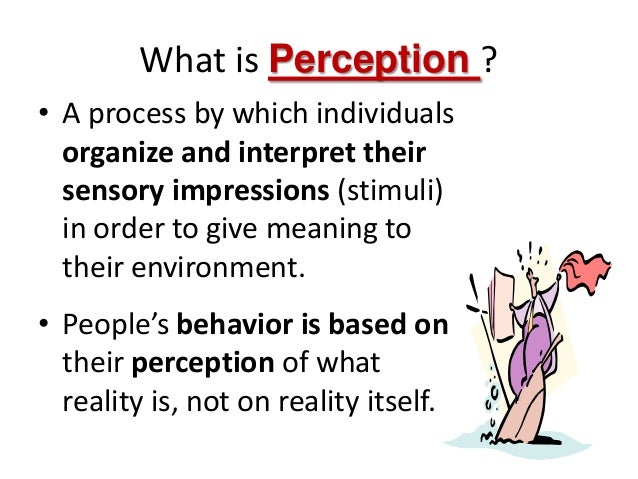 What is Perception ?

• A process by which individuals organize and interpret their sensory impressions (stimuli) in order to give meaning to their environment.

• People's behavior is based on their perception of what reality is, not on reality itself.